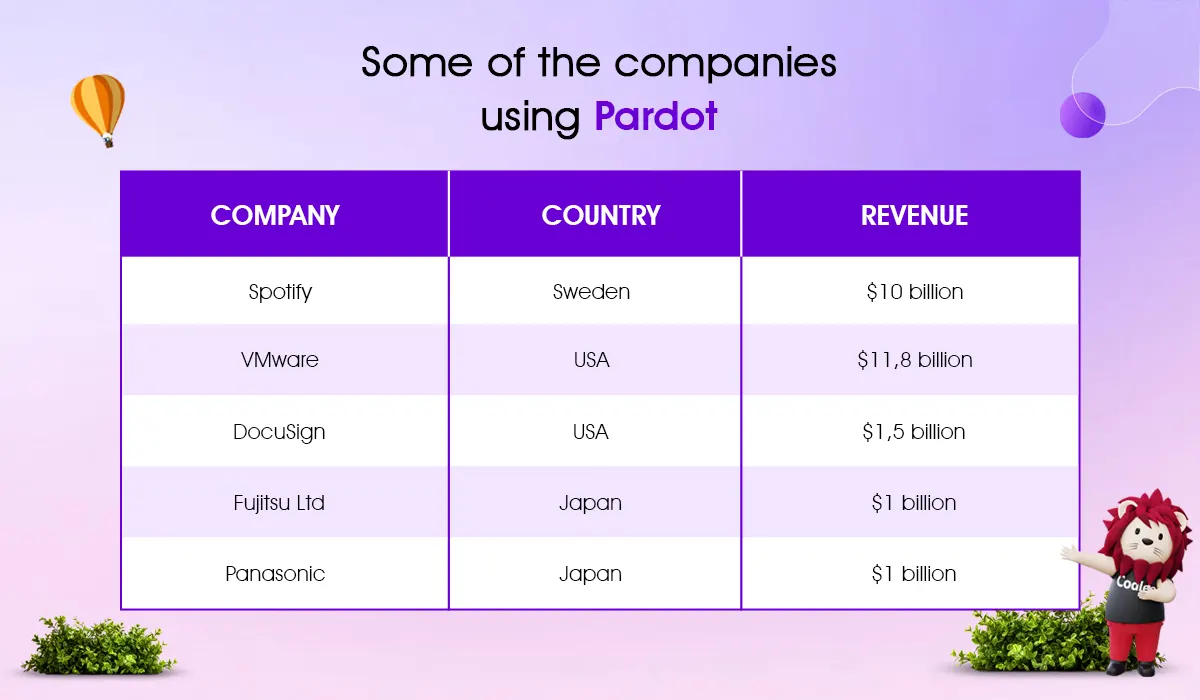 Some of the companies using Pardot

| COMPANY | COUNTRY | REVENUE |
|---|---|---|
| Spotify | Sweden | \$10 billion |
| VMware | USA | \$11,8 billion |
| DocuSign | USA | \$1,5 billion |
| Fujitsu Ltd | Japan | \$1 billion |
| Panasonic | Japan | \$1 billion |

Coola